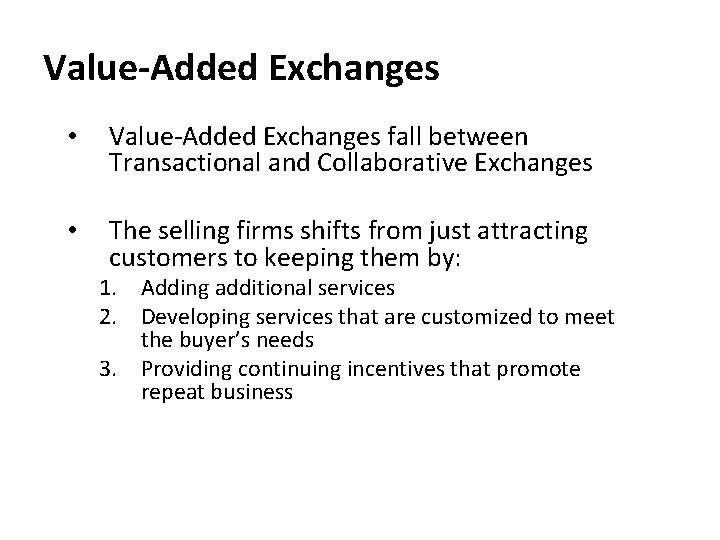 Value-Added Exchanges

• Value-Added Exchanges fall between Transactional and Collaborative Exchanges

• The selling firms shifts from just attracting customers to keeping them by:
1. Adding additional services
2. Developing services that are customized to meet the buyer's needs
3. Providing continuing incentives that promote repeat business